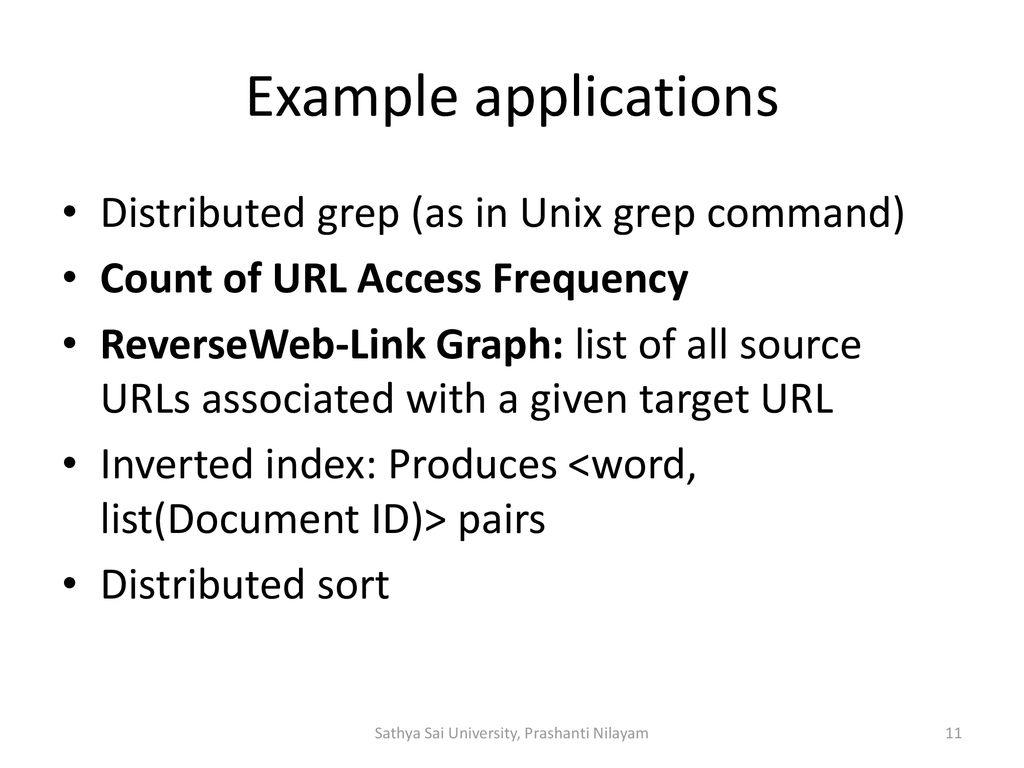 Example applications

• Distributed grep (as in Unix grep command)
• Count of URL Access Frequency
• ReverseWeb-Link Graph: list of all source URLs associated with a given target URL
• Inverted index: Produces <word, list(Document ID)> pairs
• Distributed sort

Sathya Sai University, Prashanti Nilayam

11